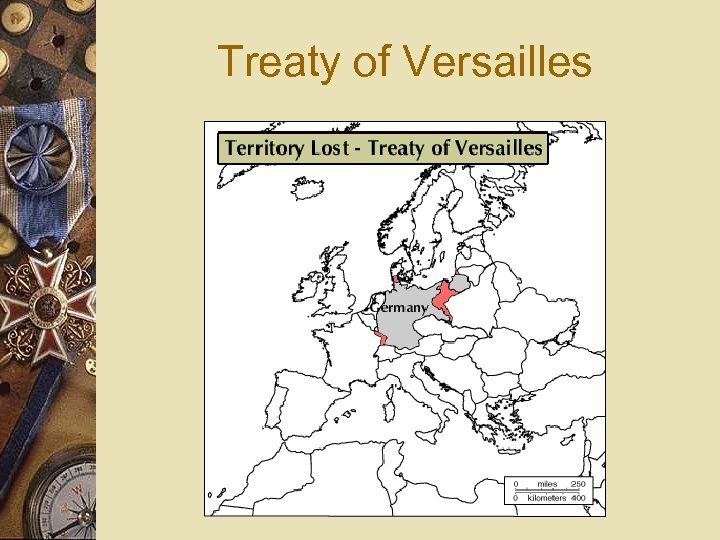 Treaty of Versailles

Territory Lost - Treaty of Versailles

Germany

0 miles 250
0 kilometers 400